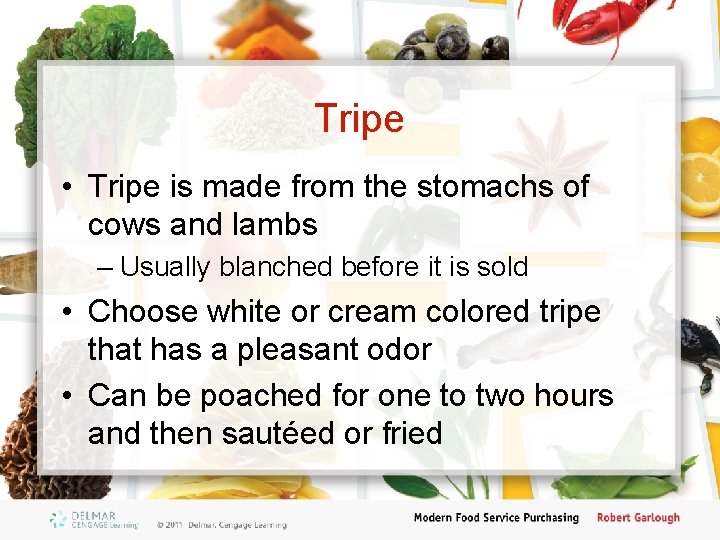 Tripe

• Tripe is made from the stomachs of cows and lambs
– Usually blanched before it is sold
• Choose white or cream colored tripe that has a pleasant odor
• Can be poached for one to two hours and then sautéed or fried

DELMAR CENGAGE Learning © 2011 Delmar, Cengage Learning

Modern Food Service Purchasing Robert Garlough